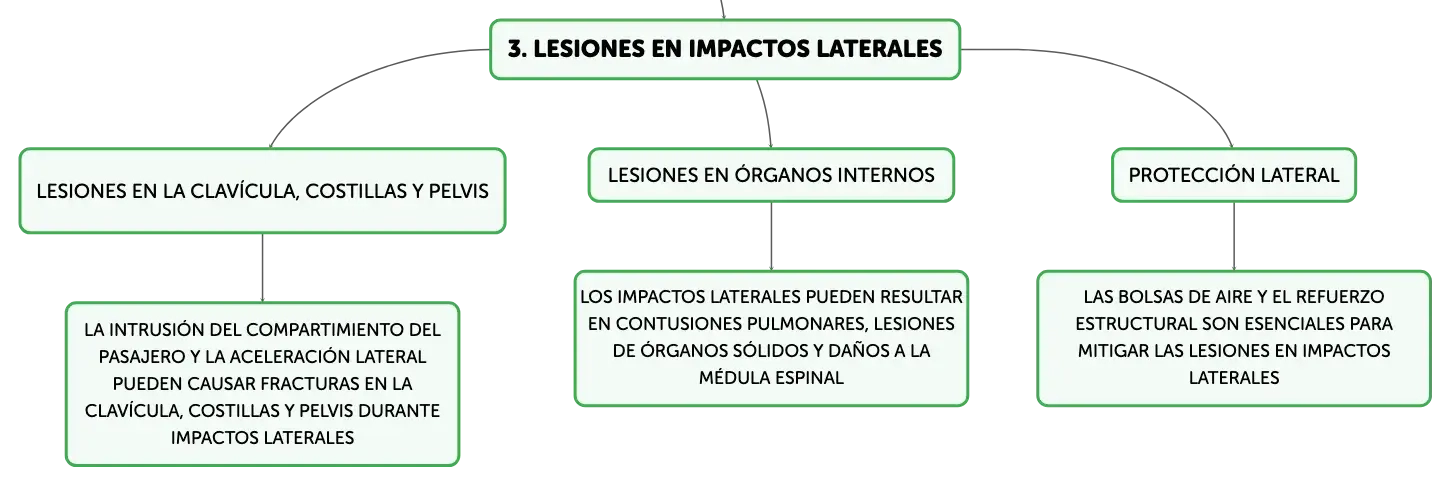 3. LESIONES EN IMPACTOS LATERALES

LESIONES EN LA CLAVÍCULA, COSTILLAS Y PELVIS

LA INTRUSIÓN DEL COMPARTIMIENTO DEL PASAJERO Y LA ACELERACIÓN LATERAL PUEDEN CAUSAR FRACTURAS EN LA CLAVÍCULA, COSTILLAS Y PELVIS DURANTE IMPACTOS LATERALES

LESIONES EN ÓRGANOS INTERNOS

LOS IMPACTOS LATERALES PUEDEN RESULTAR EN CONTUSIONES PULMONARES, LESIONES DE ÓRGANOS SÓLIDOS Y DAÑOS A LA MÉDULA ESPINAL

PROTECCIÓN LATERAL

LAS BOLSAS DE AIRE Y EL REFUERZO ESTRUCTURAL SON ESENCIALES PARA MITIGAR LAS LESIONES EN IMPACTOS LATERALES